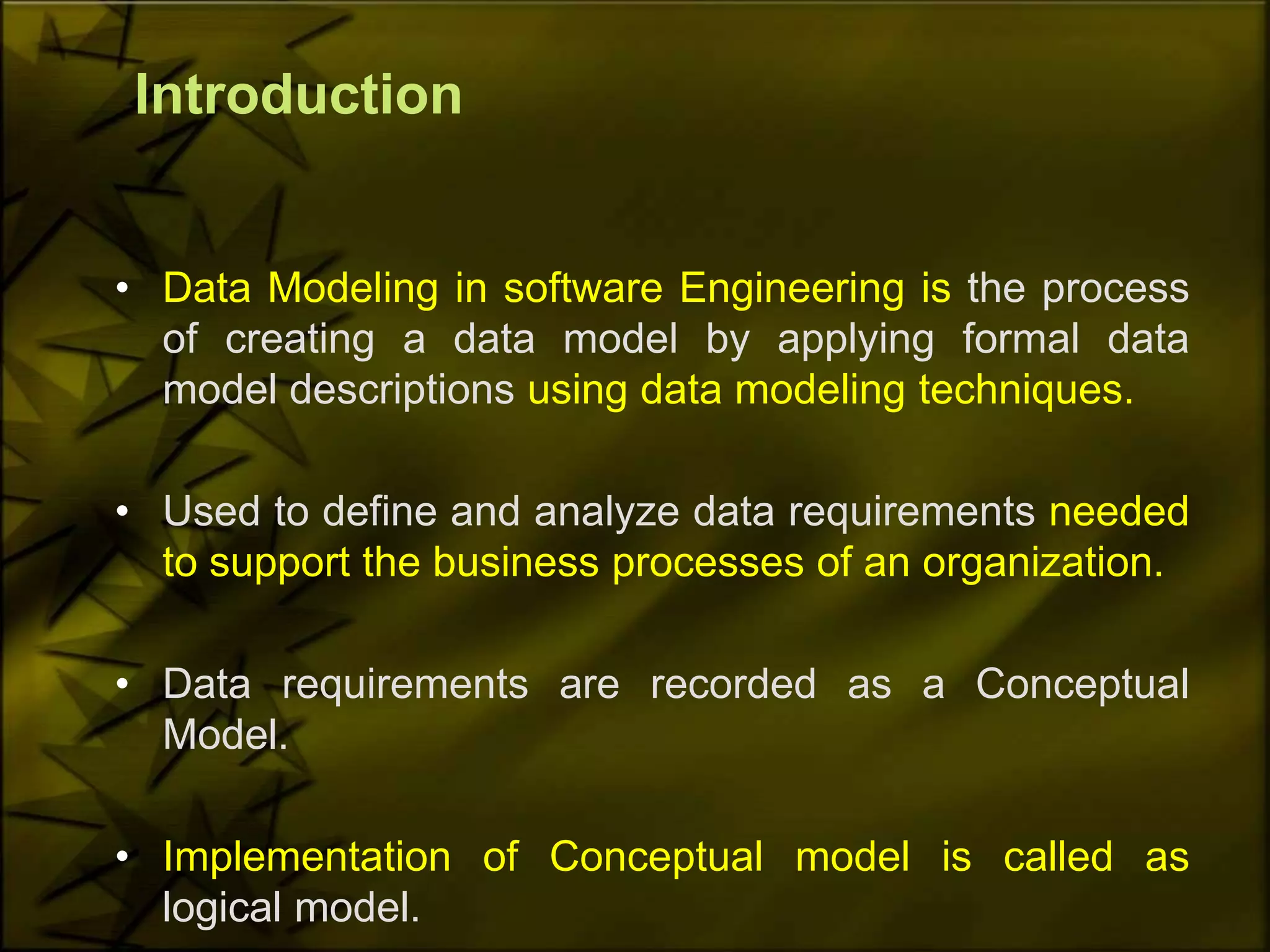 Introduction

• Data Modeling in software Engineering is the process of creating a data model by applying formal data model descriptions using data modeling techniques.

• Used to define and analyze data requirements needed to support the business processes of an organization.

• Data requirements are recorded as a Conceptual Model.

• Implementation of Conceptual model is called as logical model.